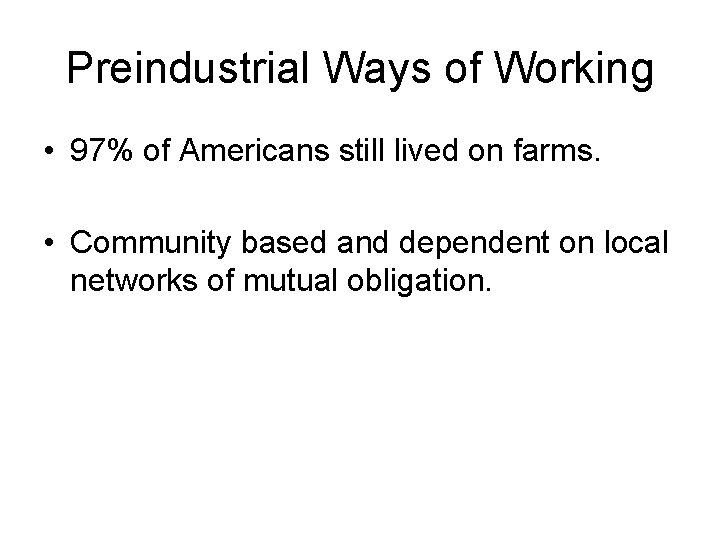 Preindustrial Ways of Working

• 97% of Americans still lived on farms.

• Community based and dependent on local networks of mutual obligation.